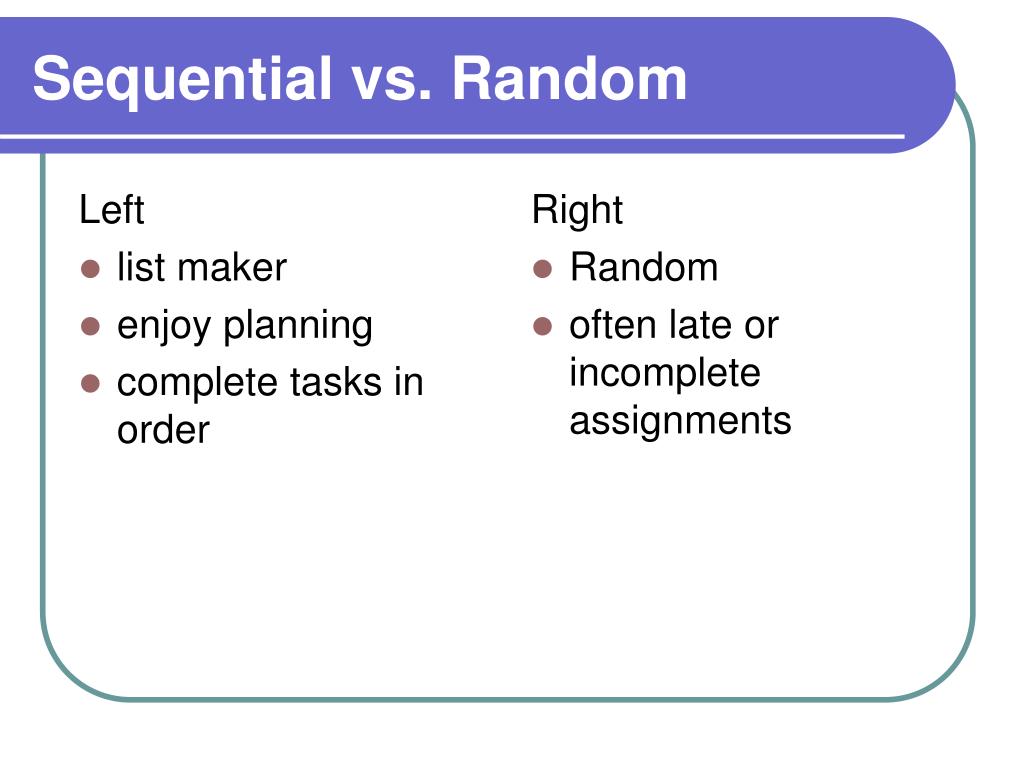 Sequential vs. Random

Left
- list maker
- enjoy planning
- complete tasks in order

Right
- Random
- often late or incomplete assignments